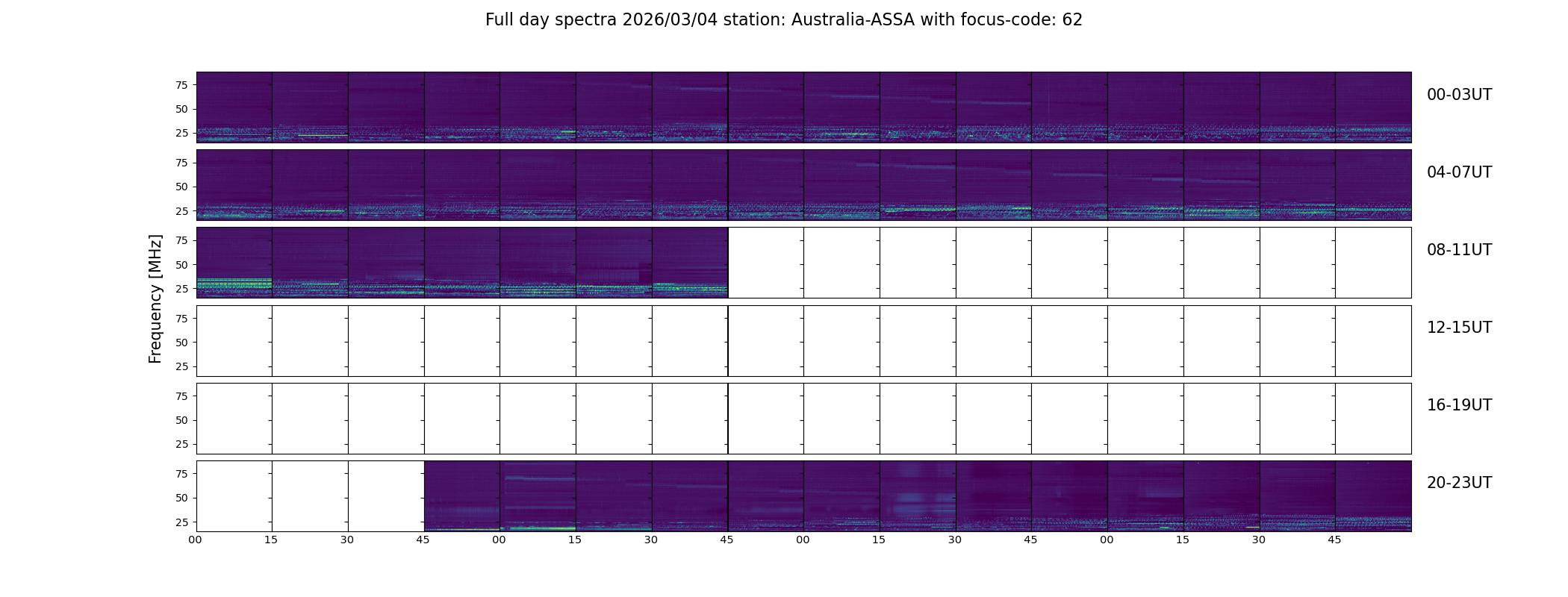 Full day spectra 2026/03/04 station: Australia-ASSA with focus-code: 62

Frequency [MHz]

75
50
25
00-03UT

75
50
25
04-07UT

75
50
25
08-11UT

75
50
25
12-15UT

75
50
25
16-19UT

75
50
25
20-23UT

00 15 30 45 00 15 30 45 00 15 30 45 00 15 30 45